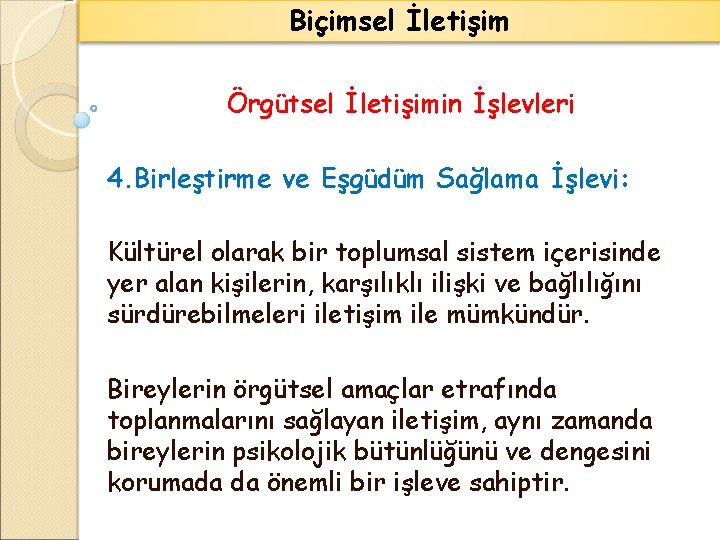 Biçimsel İletişim

Örgütsel İletişimin İşlevleri

4.Birleştirme ve Eşgüdüm Sağlama İşlevi:

Kültürel olarak bir toplumsal sistem içerisinde yer alan kişilerin, karşılıklı ilişki ve bağlılığını sürdürebilmeleri iletişim ile mümkündür.

Bireylerin örgütsel amaçlar etrafında toplanmalarını sağlayan iletişim, aynı zamanda bireylerin psikolojik bütünlüğünü ve dengesini korumada da önemli bir işleve sahiptir.